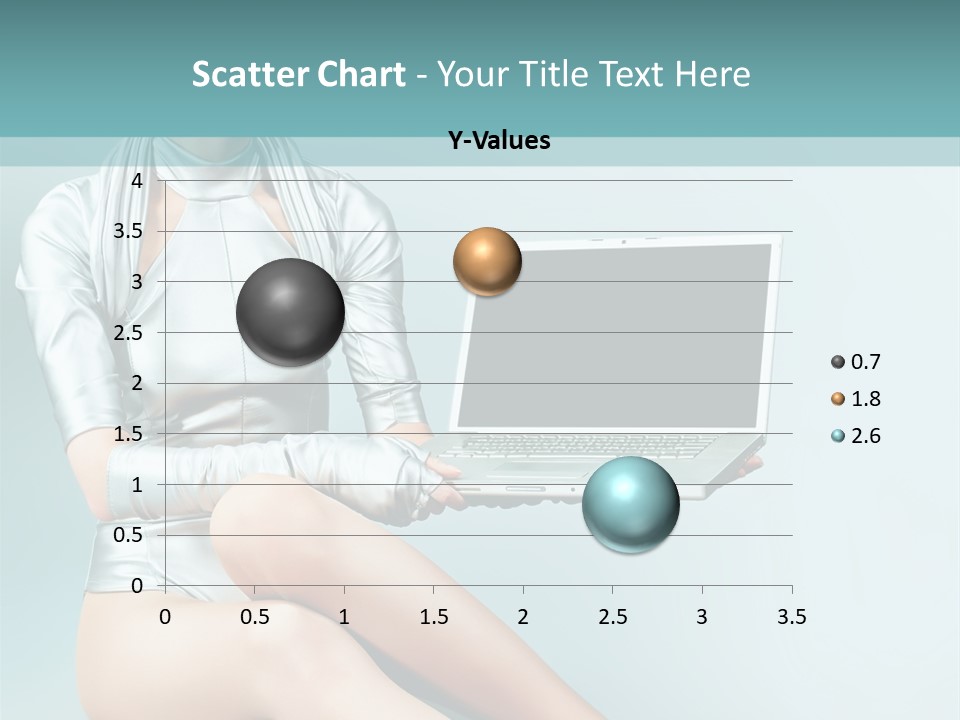 Scatter Chart - Your Title Text Here

Y-Values

4
3.5
3
2.5
2
1.5
1
0.5
0

0 0.5 1 1.5 2 2.5 3 3.5

0.7
1.8
2.6